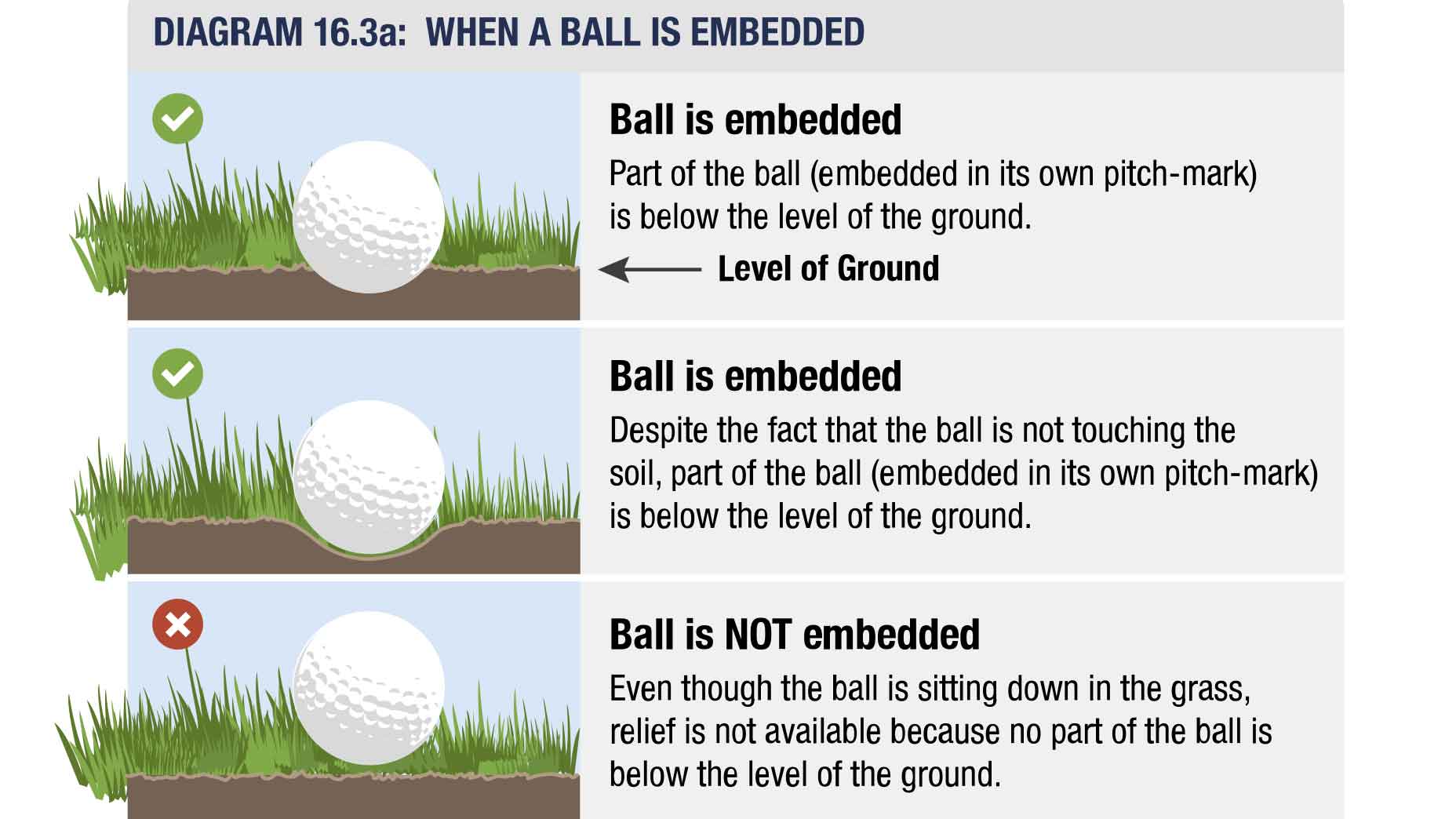 DIAGRAM 16.3a: WHEN A BALL IS EMBEDDED

Ball is embedded

Part of the ball (embedded in its own pitch-mark) is below the level of the ground.

Level of Ground

Ball is embedded

Despite the fact that the ball is not touching the soil, part of the ball (embedded in its own pitch-mark) is below the level of the ground.

Ball is NOT embedded

Even though the ball is sitting down in the grass, relief is not available because no part of the ball is below the level of the ground.